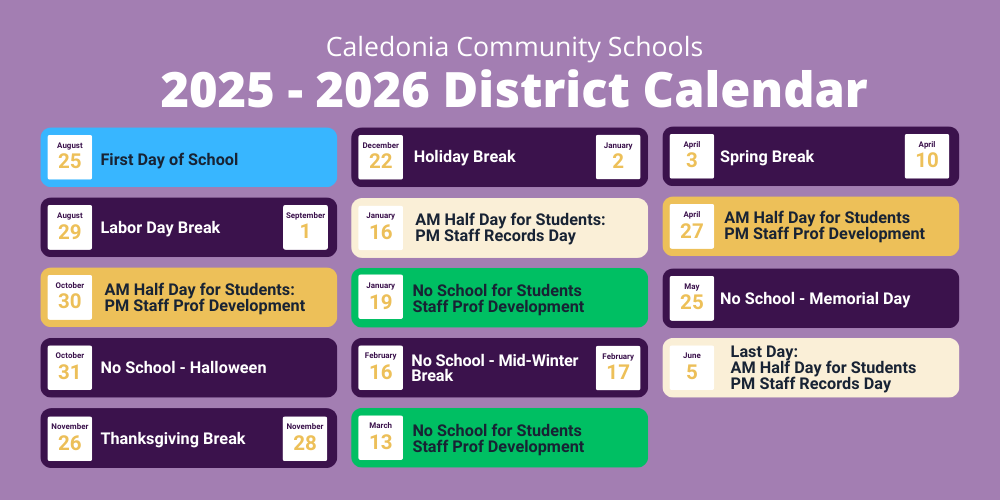 Caledonia Community Schools
2025 - 2026 District Calendar

August 25 First Day of School

August 29 Labor Day Break September 1

October 30 AM Half Day for Students: PM Staff Prof Development

October 31 No School - Halloween

November 26 Thanksgiving Break November 28

December 22 Holiday Break January 2

January 16 AM Half Day for Students: PM Staff Records Day

January 19 No School for Students Staff Prof Development

February 16 No School - Mid-Winter Break February 17

March 13 No School for Students Staff Prof Development

April 3 Spring Break April 10

April 27 AM Half Day for Students PM Staff Prof Development

May 25 No School - Memorial Day

June 5 Last Day: AM Half Day for Students PM Staff Records Day